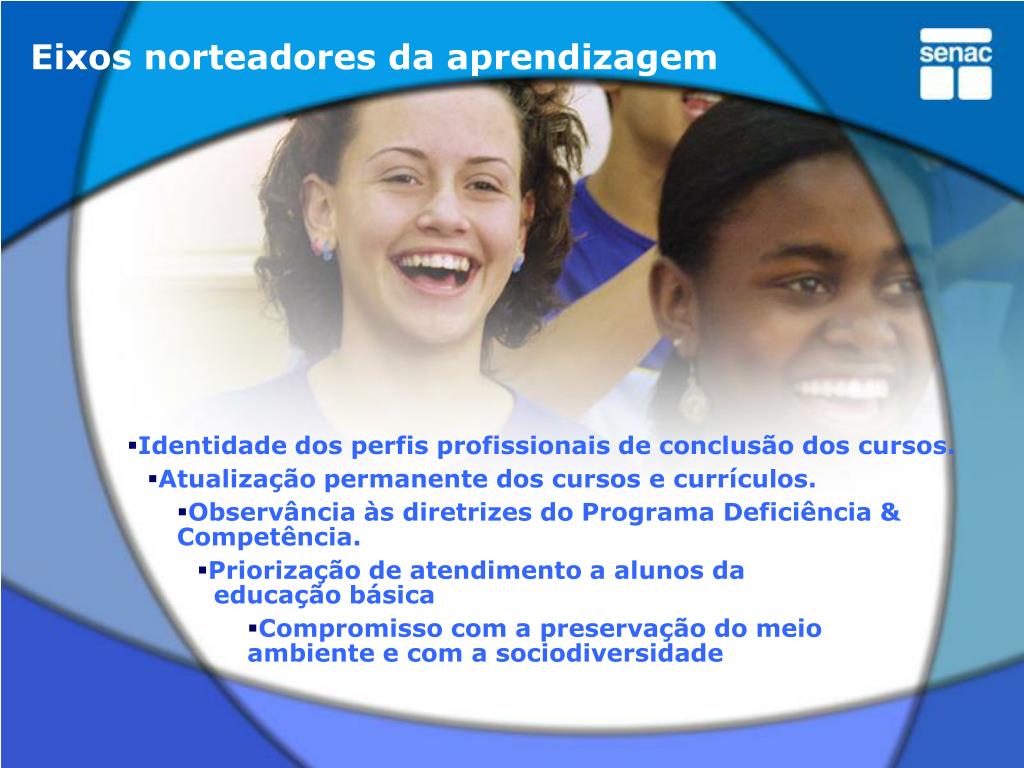 Eixos norteadores da aprendizagem

senac

▪Identidade dos perfis profissionais de conclusão dos cursos.

▪Atualização permanente dos cursos e currículos.

▪Observância às diretrizes do Programa Deficiência & Competência.

▪Priorização de atendimento a alunos da educação básica

▪Compromisso com a preservação do meio ambiente e com a sociodiversidade